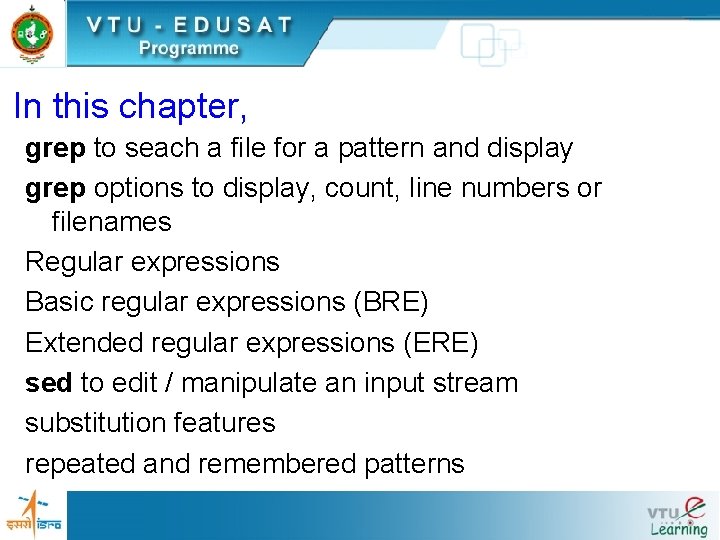 VTU - EDUSAT
Programme

In this chapter,

grep to seach a file for a pattern and display

grep options to display, count, line numbers or filenames

Regular expressions

Basic regular expressions (BRE)

Extended regular expressions (ERE)

sed to edit / manipulate an input stream

substitution features

repeated and remembered patterns

इसरो isro

VTU e Learning